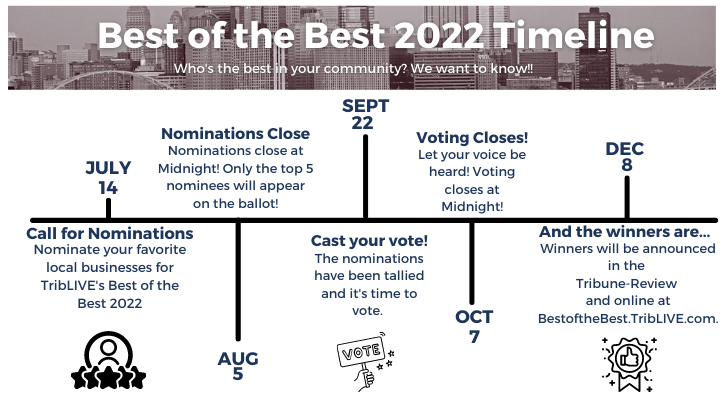 Best of the Best 2022 Timeline

Who's the best in your community? We want to know!!

JULY 14

Call for Nominations
Nominate your favorite local businesses for TribLIVE's Best of the Best 2022

Nominations Close
Nominations close at Midnight! Only the top 5 nominees will appear on the ballot!

AUG 5

SEPT 22

Cast your vote!
The nominations have been tallied and it's time to vote.

VOTE

Voting Closes!
Let your voice be heard! Voting closes at Midnight!

OCT 7

DEC 8

And the winners are...
Winners will be announced in the Tribune-Review and online at BestoftheBest.TribLIVE.com.